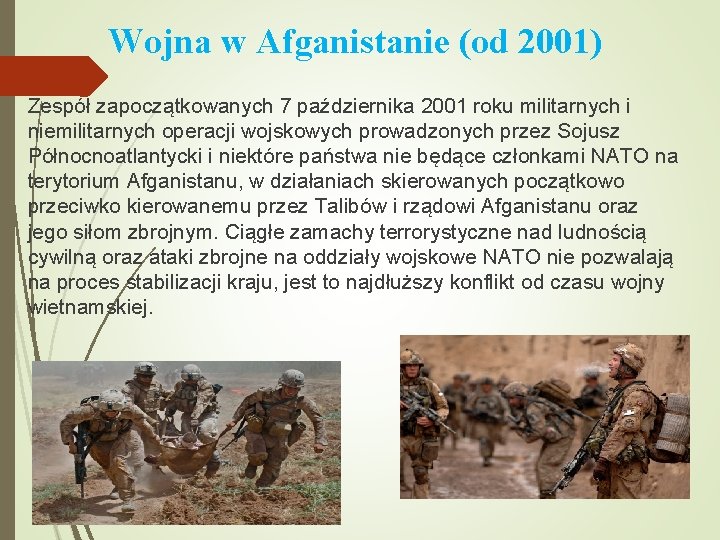 Wojna w Afganistanie (od 2001)

Zespół zapoczątkowanych 7 października 2001 roku militarnych i niemilitarnych operacji wojskowych prowadzonych przez Sojusz Północnoatlantycki i niektóre państwa nie będące członkami NATO na terytorium Afganistanu, w działaniach skierowanych początkowo przeciwko kierowanemu przez Talibów i rządowi Afganistanu oraz jego siłom zbrojnym. Ciągłe zamachy terrorystyczne nad ludnością cywilną oraz ataki zbrojne na oddziały wojskowe NATO nie pozwalają na proces stabilizacji kraju, jest to najdłuższy konflikt od czasu wojny wietnamskiej.